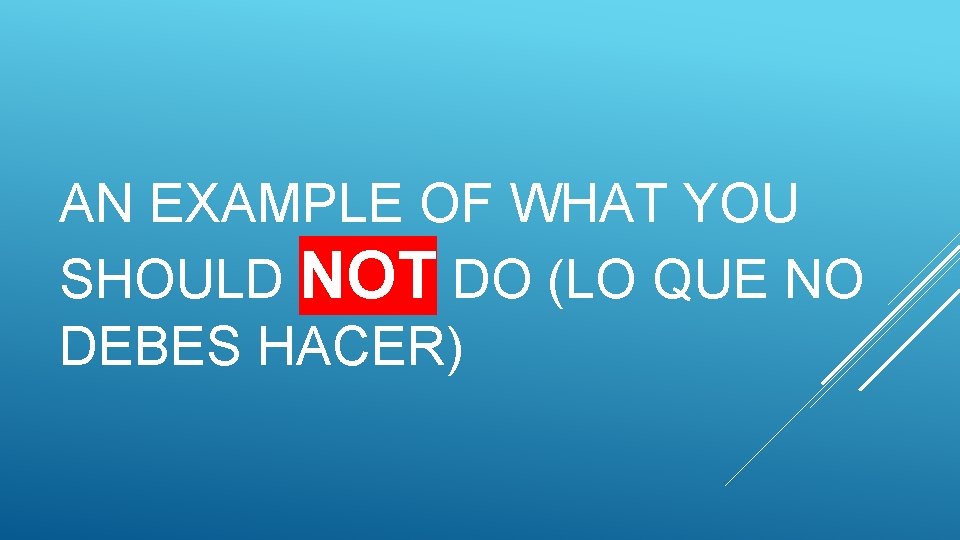 AN EXAMPLE OF WHAT YOU SHOULD NOT DO (LO QUE NO DEBES HACER)